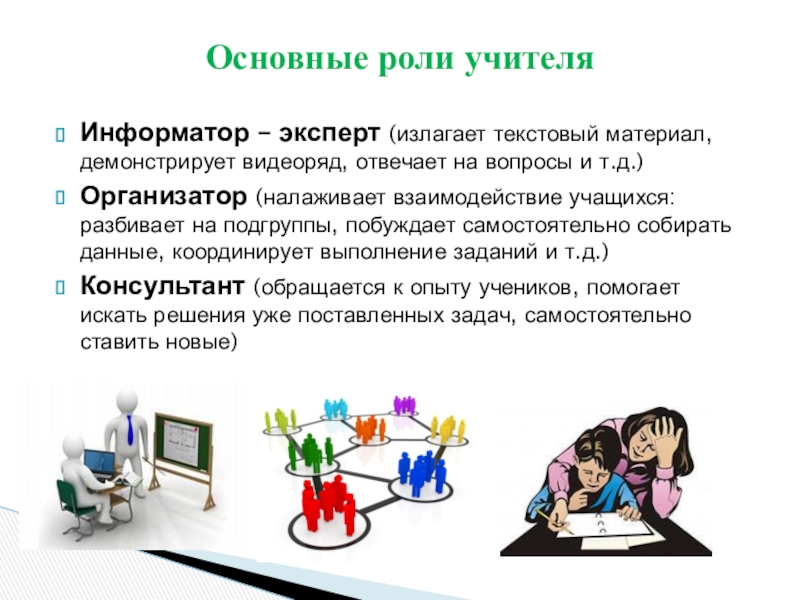 Основные роли учителя

Информатор – эксперт (излагает текстовый материал, демонстрирует видеоряд, отвечает на вопросы и т.д.)

Организатор (налаживает взаимодействие учащихся: разбивает на подгруппы, побуждает самостоятельно собирать данные, координирует выполнение заданий и т.д.)

Консультант (обращается к опыту учеников, помогает искать решения уже поставленных задач, самостоятельно ставить новые)